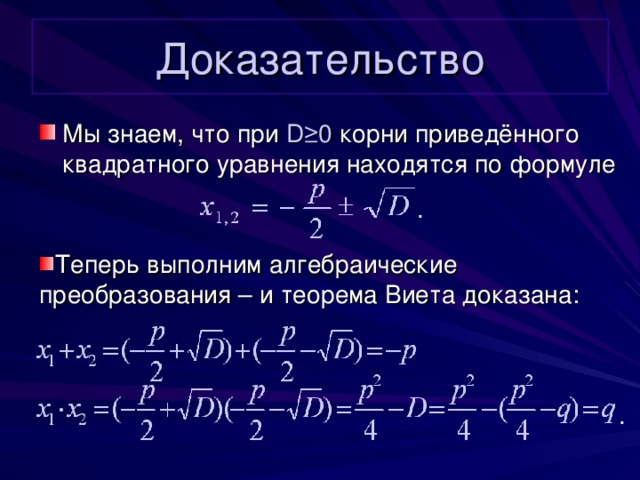 Доказательство

Мы знаем, что при D≥0 корни приведённого квадратного уравнения находятся по формуле

$x_{1,2} = -\frac{p}{2} \pm \sqrt{D}$.

Теперь выполним алгебраические преобразования – и теорема Виета доказана:

$x_1 + x_2 = (-\frac{p}{2} + \sqrt{D}) + (-\frac{p}{2} - \sqrt{D}) = -p$

$x_1 \cdot x_2 = (-\frac{p}{2} + \sqrt{D})(-\frac{p}{2} - \sqrt{D}) = \frac{p^2}{4} - D = \frac{p^2}{4} - (\frac{p^2}{4} - q) = q$.